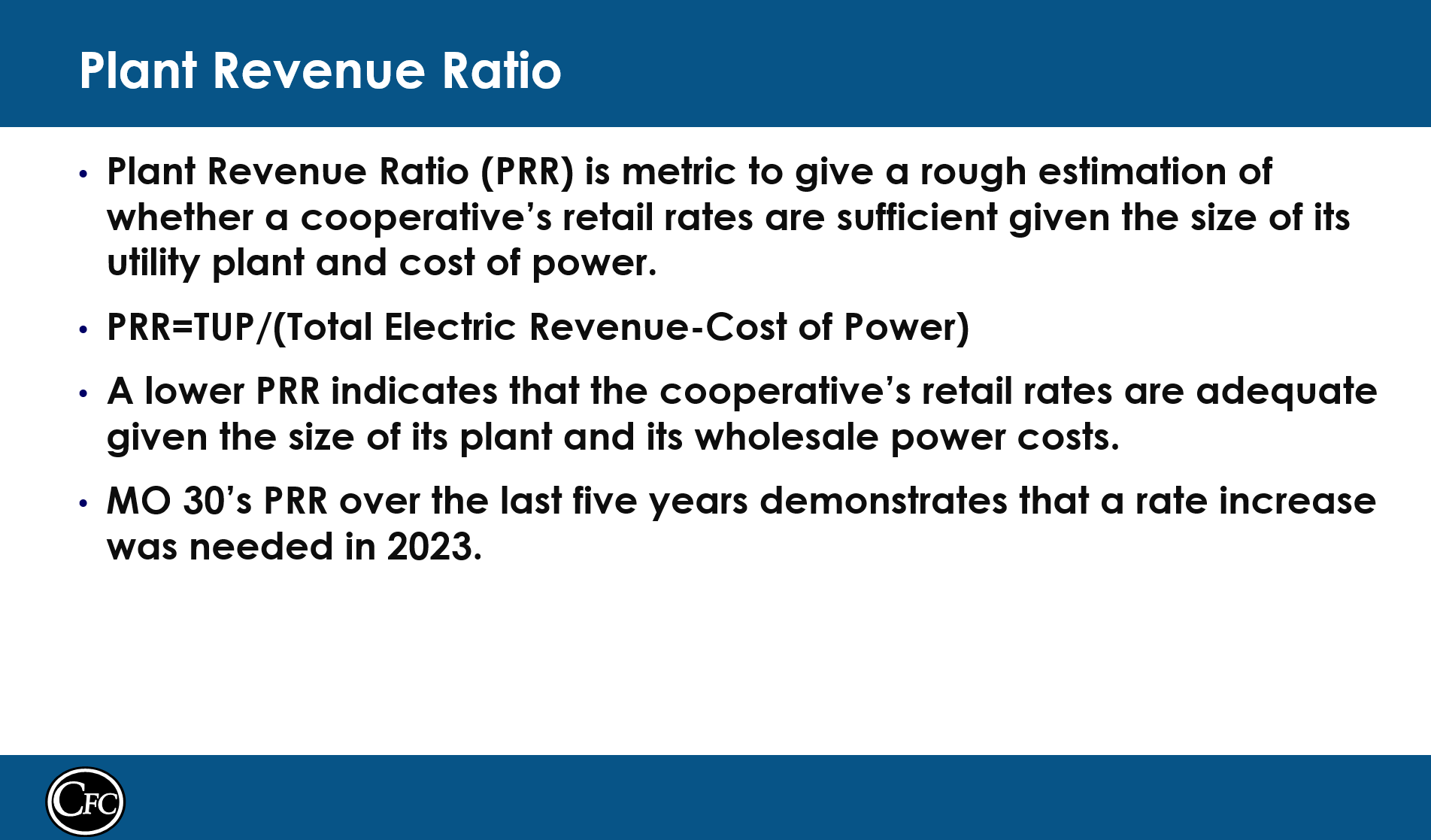 Plant Revenue Ratio

• Plant Revenue Ratio (PRR) is metric to give a rough estimation of whether a cooperative's retail rates are sufficient given the size of its utility plant and cost of power.

• PRR=TUP/(Total Electric Revenue-Cost of Power)

• A lower PRR indicates that the cooperative's retail rates are adequate given the size of its plant and its wholesale power costs.

• MO 30's PRR over the last five years demonstrates that a rate increase was needed in 2023.

CFC